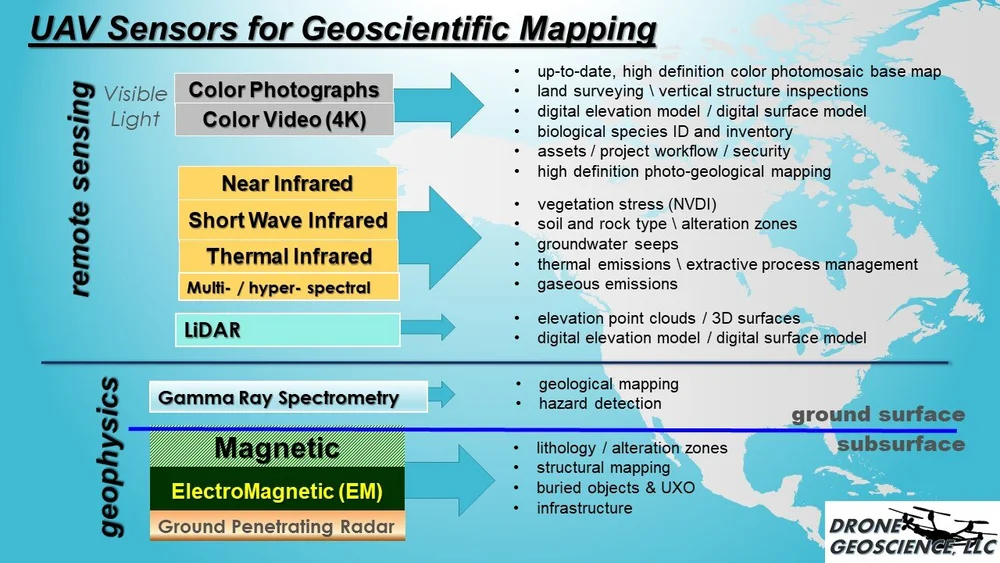 UAV Sensors for Geoscientific Mapping

remote sensing

Visible Light

Color Photographs
Color Video (4K)

- up-to-date, high definition color photomosaic base map
- land surveying \ vertical structure inspections
- digital elevation model / digital surface model
- biological species ID and inventory
- assets / project workflow / security
- high definition photo-geological mapping

Near Infrared
Short Wave Infrared
Thermal Infrared
Multi- / hyper- spectral

- vegetation stress (NVDI)
- soil and rock type \ alteration zones
- groundwater seeps
- thermal emissions \ extractive process management
- gaseous emissions

LiDAR

- elevation point clouds / 3D surfaces
- digital elevation model / digital surface model

geophysics

Gamma Ray Spectrometry

- geological mapping
- hazard detection

ground surface
subsurface

Magnetic
ElectroMagnetic (EM)
Ground Penetrating Radar

- lithology / alteration zones
- structural mapping
- buried objects & UXO
- infrastructure

DRONE GEOSCIENCE, LLC